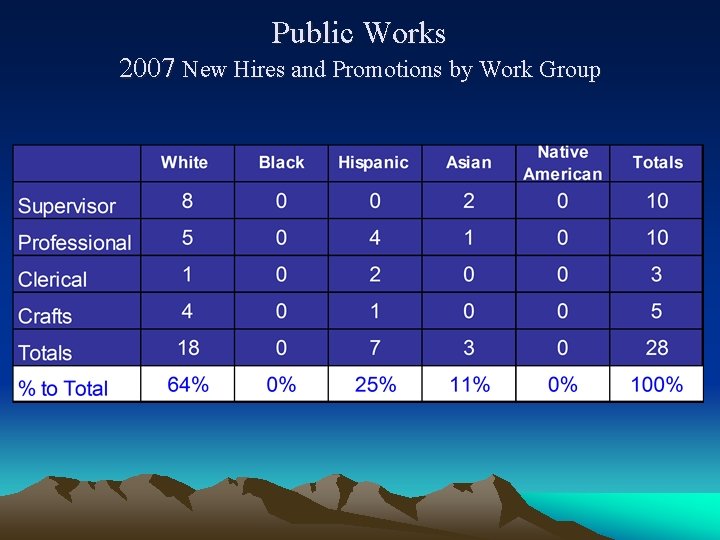 Public Works
2007 New Hires and Promotions by Work Group

| | White | Black | Hispanic | Asian | Native American | Totals |
|---|---|---|---|---|---|---|
| Supervisor | 8 | 0 | 0 | 2 | 0 | 10 |
| Professional | 5 | 0 | 4 | 1 | 0 | 10 |
| Clerical | 1 | 0 | 2 | 0 | 0 | 3 |
| Crafts | 4 | 0 | 1 | 0 | 0 | 5 |
| Totals | 18 | 0 | 7 | 3 | 0 | 28 |
| % to Total | 64% | 0% | 25% | 11% | 0% | 100% |